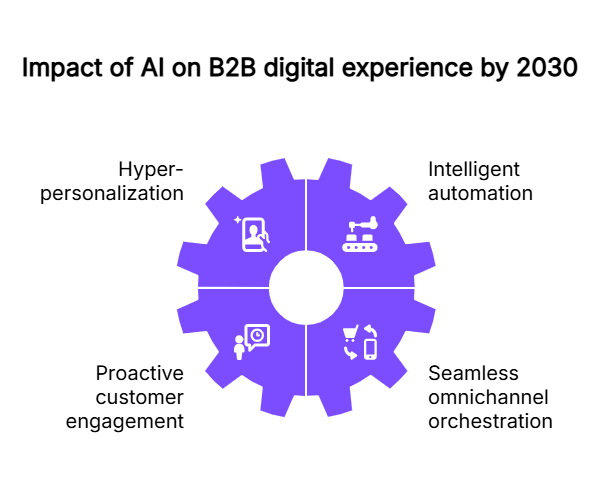 Impact of AI on B2B digital experience by 2030

Hyper-personalization

Intelligent automation

Proactive customer engagement

Seamless omnichannel orchestration